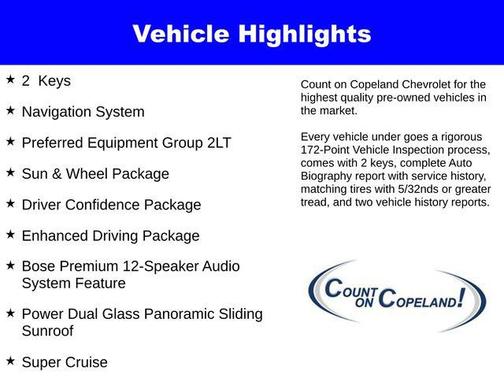 Vehicle Highlights

★ 2 Keys

★ Navigation System

★ Preferred Equipment Group 2LT

★ Sun & Wheel Package

★ Driver Confidence Package

★ Enhanced Driving Package

★ Bose Premium 12-Speaker Audio System Feature

★ Power Dual Glass Panoramic Sliding Sunroof

★ Super Cruise

Count on Copeland Chevrolet for the highest quality pre-owned vehicles in the market.

Every vehicle under goes a rigorous 172-Point Vehicle Inspection process, comes with 2 keys, complete Auto Biography report with service history, matching tires with 5/32nds or greater tread, and two vehicle history reports.

COUNT ON COPELAND!